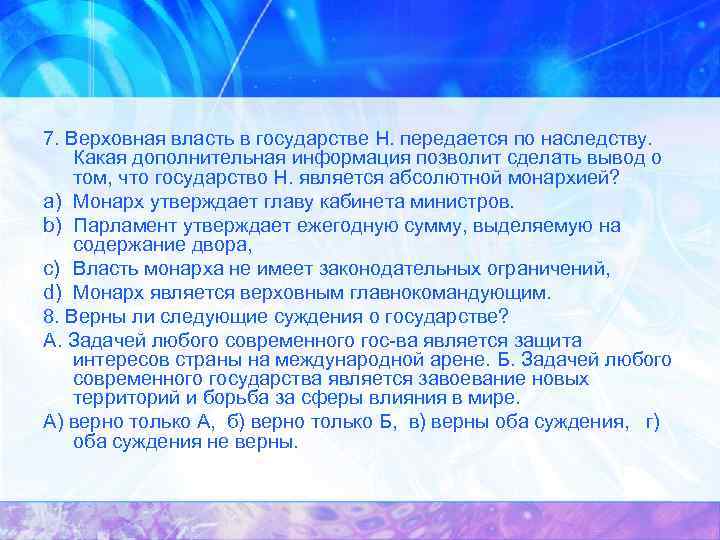 7. Верховная власть в государстве Н. передается по наследству. Какая дополнительная информация позволит сделать вывод о том, что государство Н. является абсолютной монархией?
a) Монарх утверждает главу кабинета министров.
b) Парламент утверждает ежегодную сумму, выделяемую на содержание двора,
c) Власть монарха не имеет законодательных ограничений,
d) Монарх является верховным главнокомандующим.
8. Верны ли следующие суждения о государстве?
А. Задачей любого современного гос-ва является защита интересов страны на международной арене. Б. Задачей любого современного государства является завоевание новых территорий и борьба за сферы влияния в мире.
А) верно только А, б) верно только Б, в) верны оба суждения, г) оба суждения не верны.